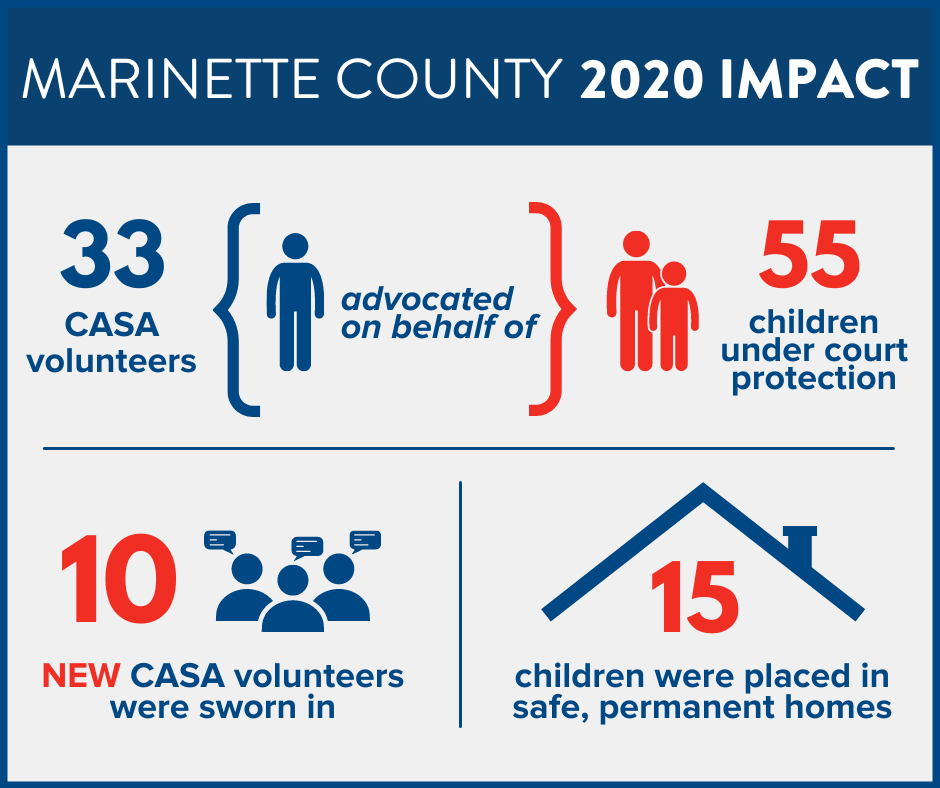 MARINETTE COUNTY 2020 IMPACT

33 CASA volunteers

advocated on behalf of

55 children under court protection

10

NEW CASA volunteers were sworn in

15

children were placed in safe, permanent homes